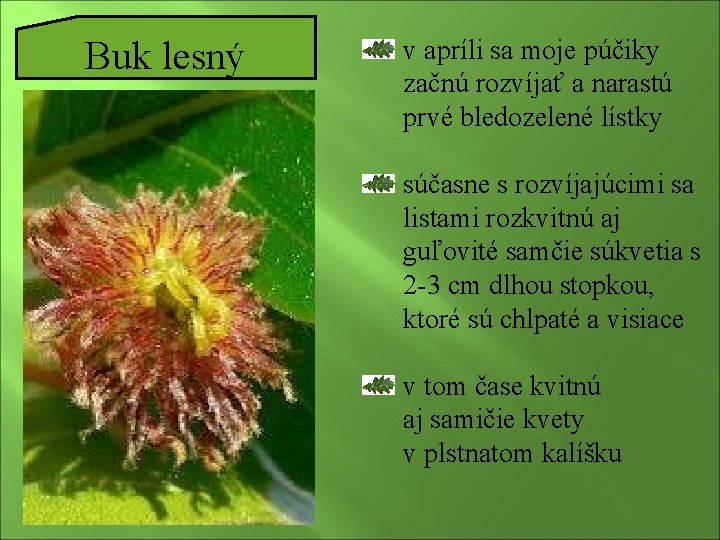 Buk lesný

v apríli sa moje púčiky začnú rozvíjať a narastú prvé bledozelené lístky

súčasne s rozvíjajúcimi sa listami rozkvitnú aj guľovité samčie súkvetia s 2-3 cm dlhou stopkou, ktoré sú chlpaté a visiace

v tom čase kvitnú aj samičie kvety v plstnatom kalíšku